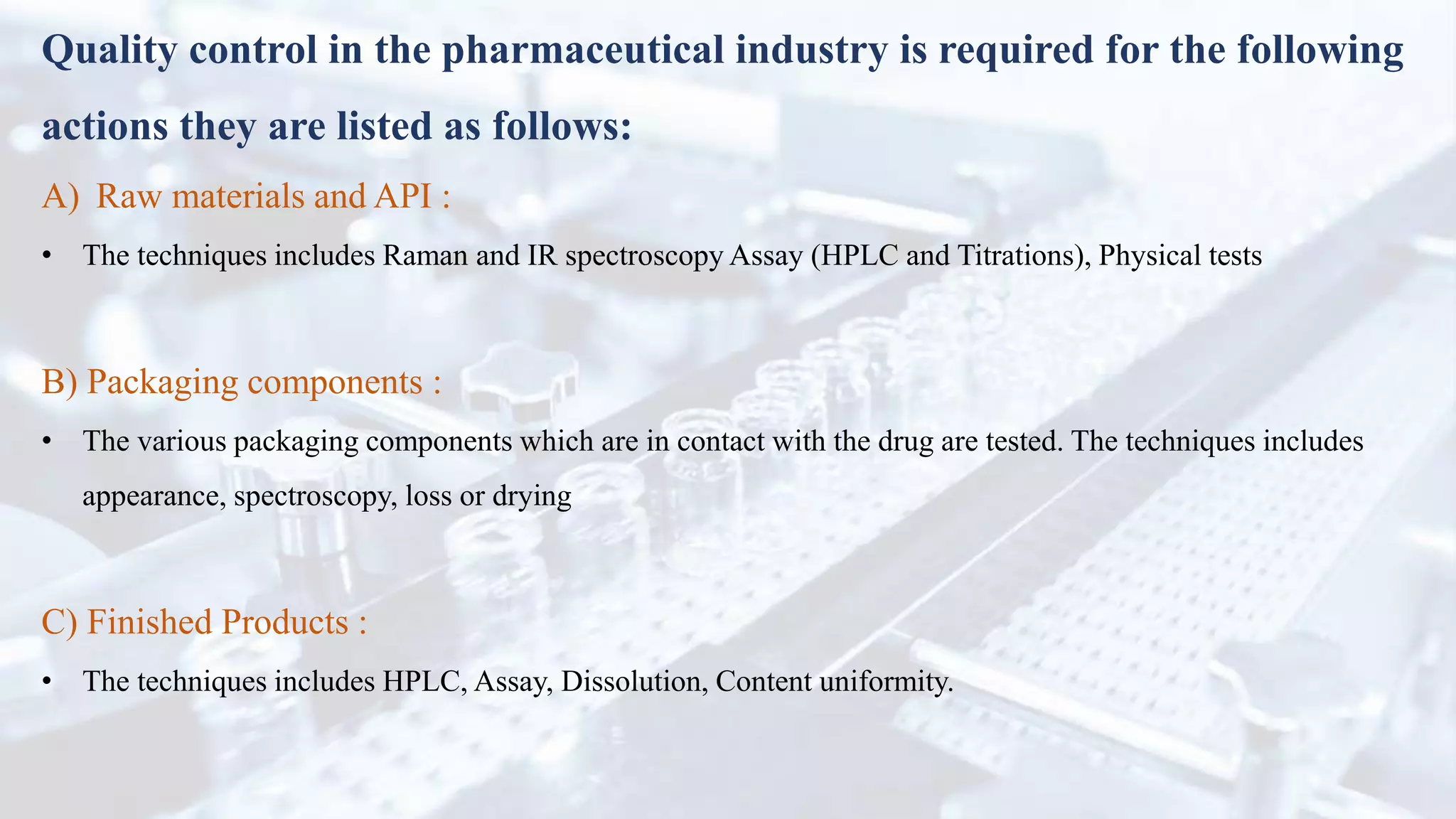 Quality control in the pharmaceutical industry is required for the following actions they are listed as follows:

A) Raw materials and API :

• The techniques includes Raman and IR spectroscopy Assay (HPLC and Titrations), Physical tests

B) Packaging components :

• The various packaging components which are in contact with the drug are tested. The techniques includes appearance, spectroscopy, loss or drying

C) Finished Products :

• The techniques includes HPLC, Assay, Dissolution, Content uniformity.